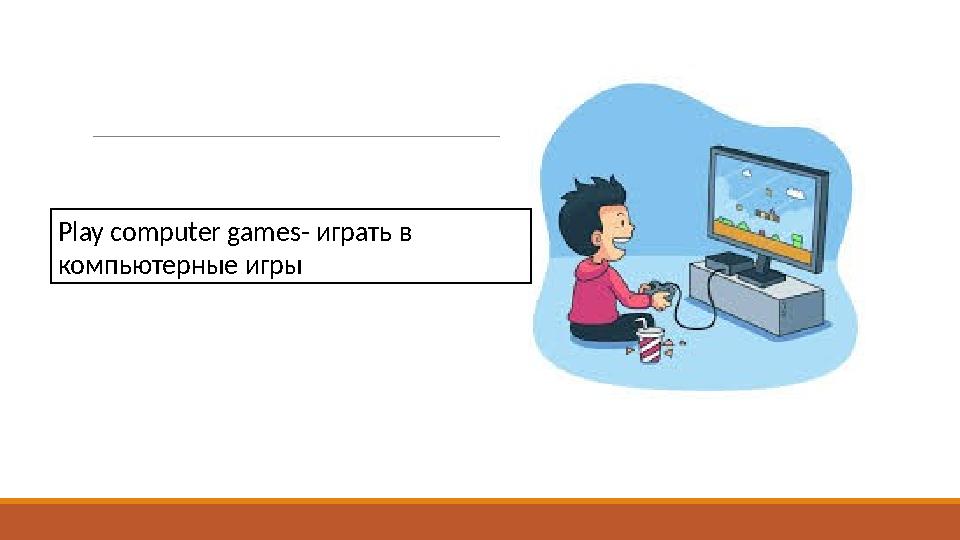 Play computer games- играть в компьютерные игры